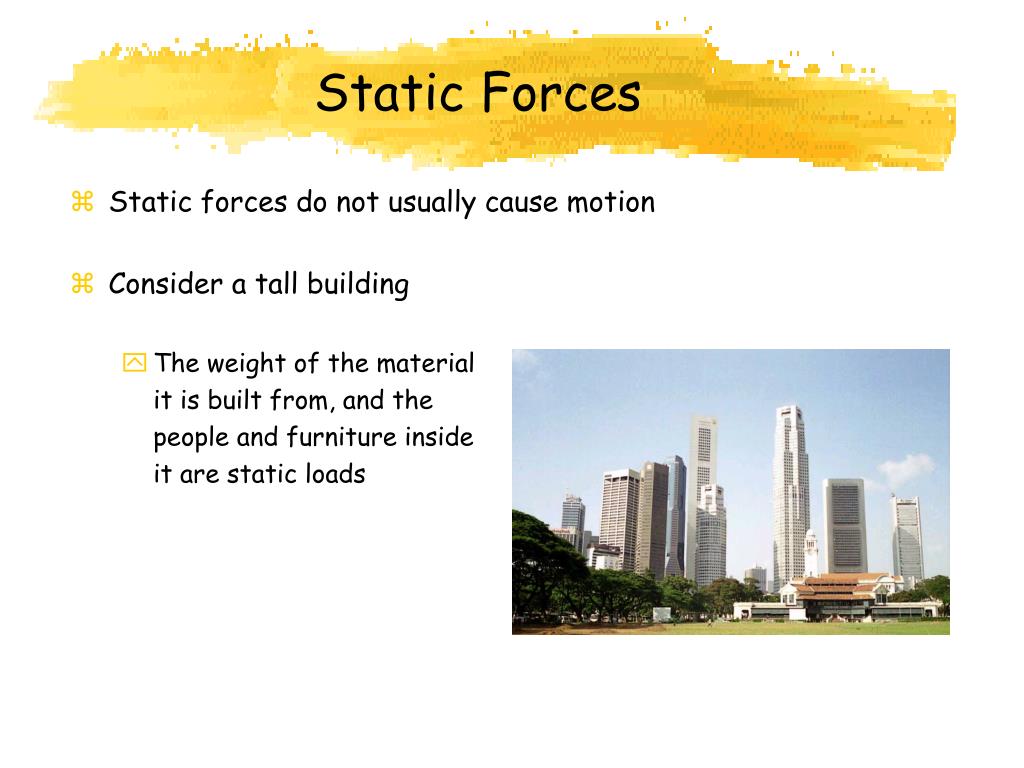 Static Forces

⌘ Static forces do not usually cause motion

⌘ Consider a tall building

The weight of the material it is built from, and the people and furniture inside it are static loads